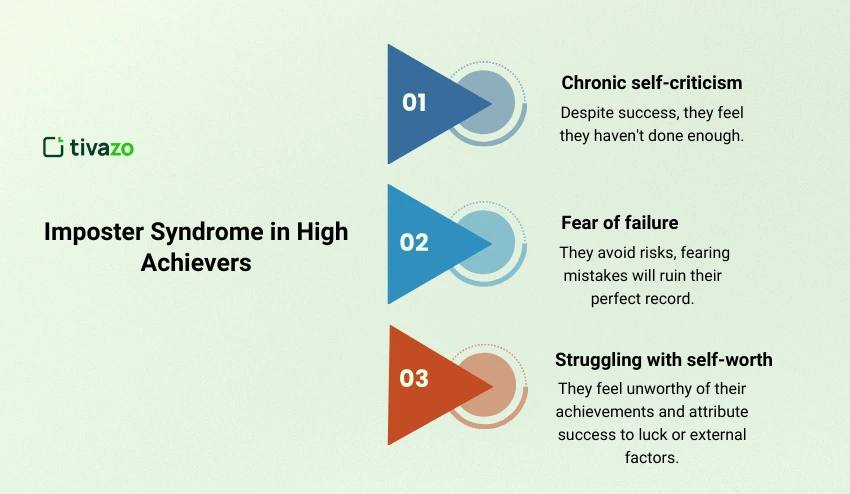 tivazo

Imposter Syndrome in High Achievers

01

Chronic self-criticism

Despite success, they feel they haven't done enough.

02

Fear of failure

They avoid risks, fearing mistakes will ruin their perfect record.

03

Struggling with self-worth

They feel unworthy of their achievements and attribute success to luck or external factors.